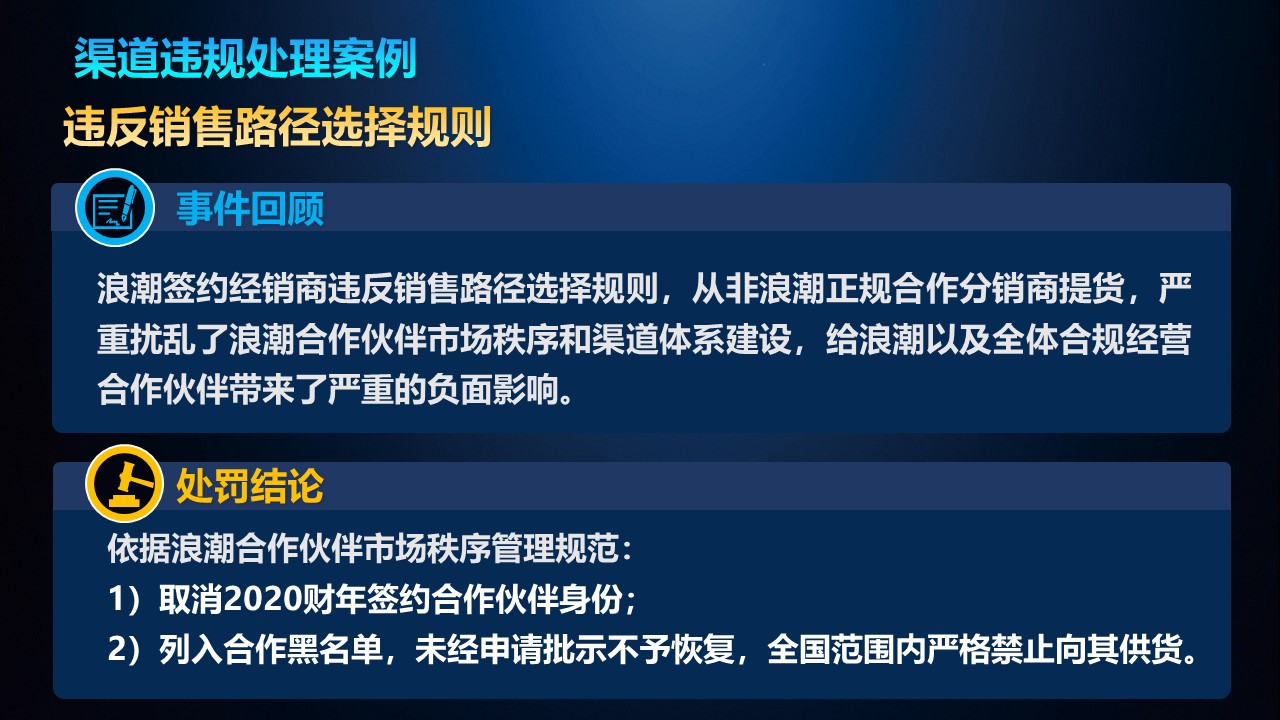 渠道违规处理案例

违反销售路径选择规则

事件回顾

浪潮签约经销商违反销售路径选择规则，从非浪潮正规合作分销商提货，严重扰乱了浪潮合作伙伴市场秩序和渠道体系建设，给浪潮以及全体合规经营合作伙伴带来了严重的负面影响。

处罚结论

依据浪潮合作伙伴市场秩序管理规范：

1）取消2020财年签约合作伙伴身份；

2）列入合作黑名单，未经申请批示不予恢复，全国范围内严格禁止向其供货。